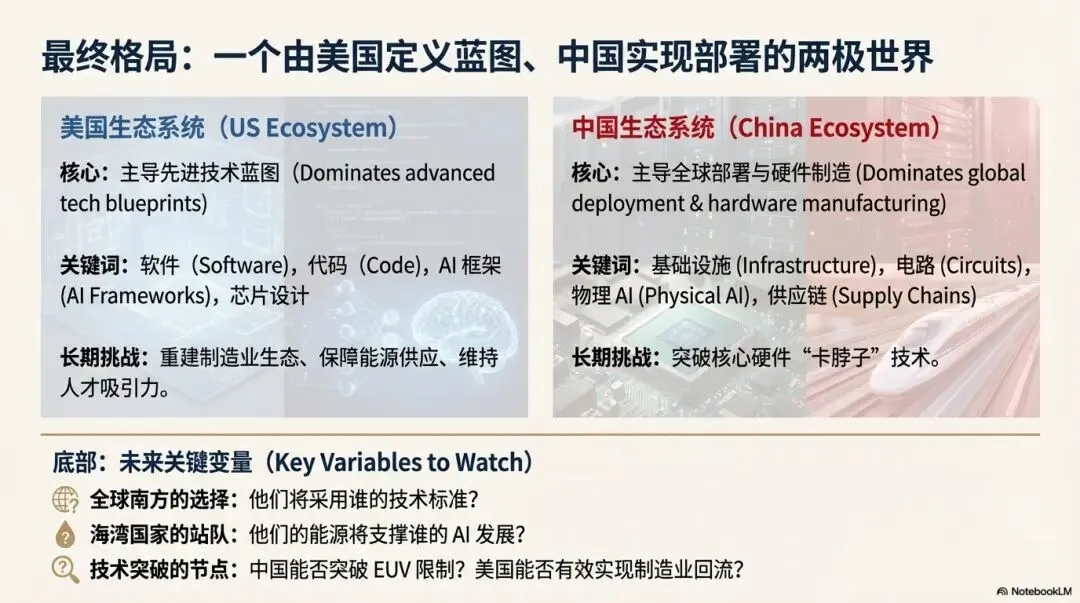 最终格局：一个由美国定义蓝图、中国实现部署的两极世界

美国生态系统（US Ecosystem）

核心：主导先进技术蓝图（Dominates advanced tech blueprints)

关键词：软件（Software），代码（Code），AI 框架 (AI Frameworks)，芯片设计

长期挑战：重建制造业生态、保障能源供应、维持人才吸引力。

中国生态系统（China Ecosystem）

核心：主导全球部署与硬件制造 (Dominates global deployment & hardware manufacturing)

关键词：基础设施 (Infrastructure)，电路 (Circuits)，物理 AI (Physical AI)，供应链 (Supply Chains)

长期挑战：突破核心硬件“卡脖子”技术。

底部：未来关键变量（Key Variables to Watch）

全球南方的选择：他们将采用谁的技术标准？

海湾国家的站队：他们的能源将支撑谁的 AI 发展？

技术突破的节点：中国能否突破 EUV 限制？美国能否有效实现制造业回流？

NotebookLM